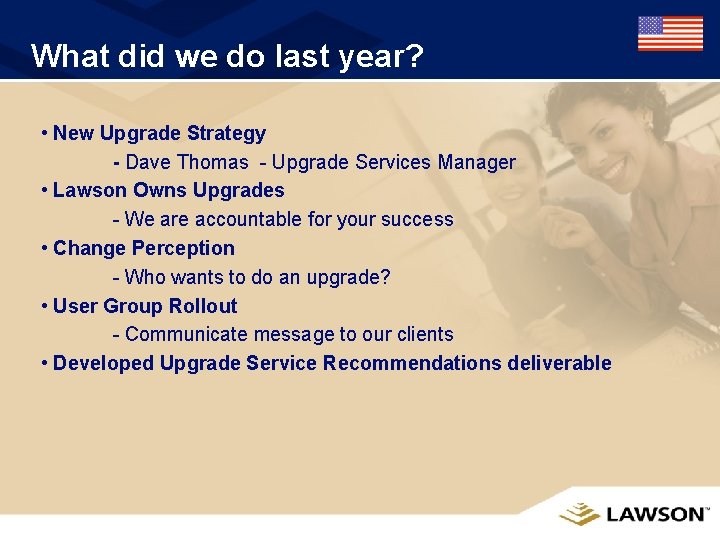 What did we do last year?

• New Upgrade Strategy
- Dave Thomas - Upgrade Services Manager
• Lawson Owns Upgrades
- We are accountable for your success
• Change Perception
- Who wants to do an upgrade?
• User Group Rollout
- Communicate message to our clients
• Developed Upgrade Service Recommendations deliverable

LAWSON™